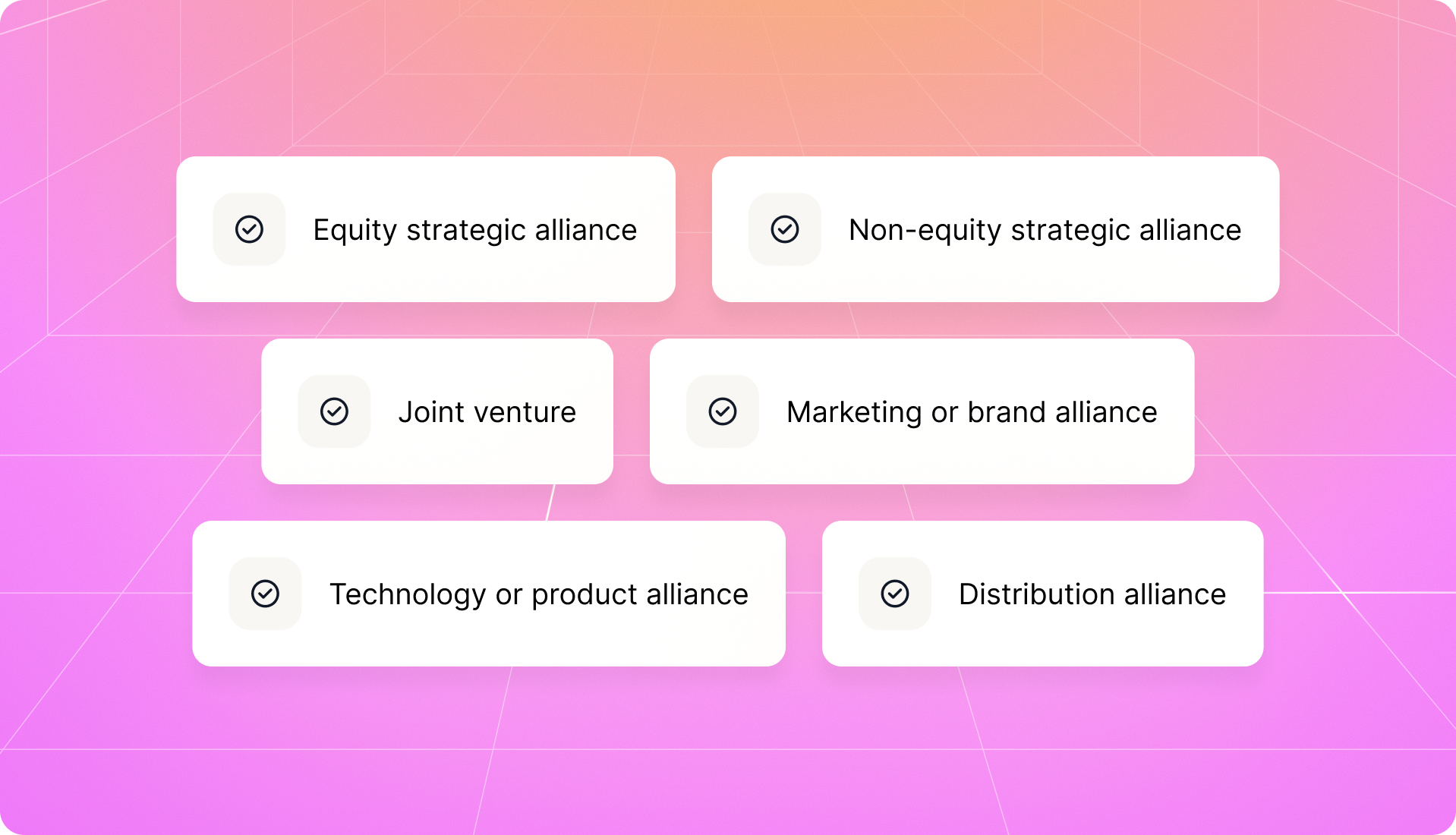 Equity strategic alliance

Non-equity strategic alliance

Joint venture

Marketing or brand alliance

Technology or product alliance

Distribution alliance